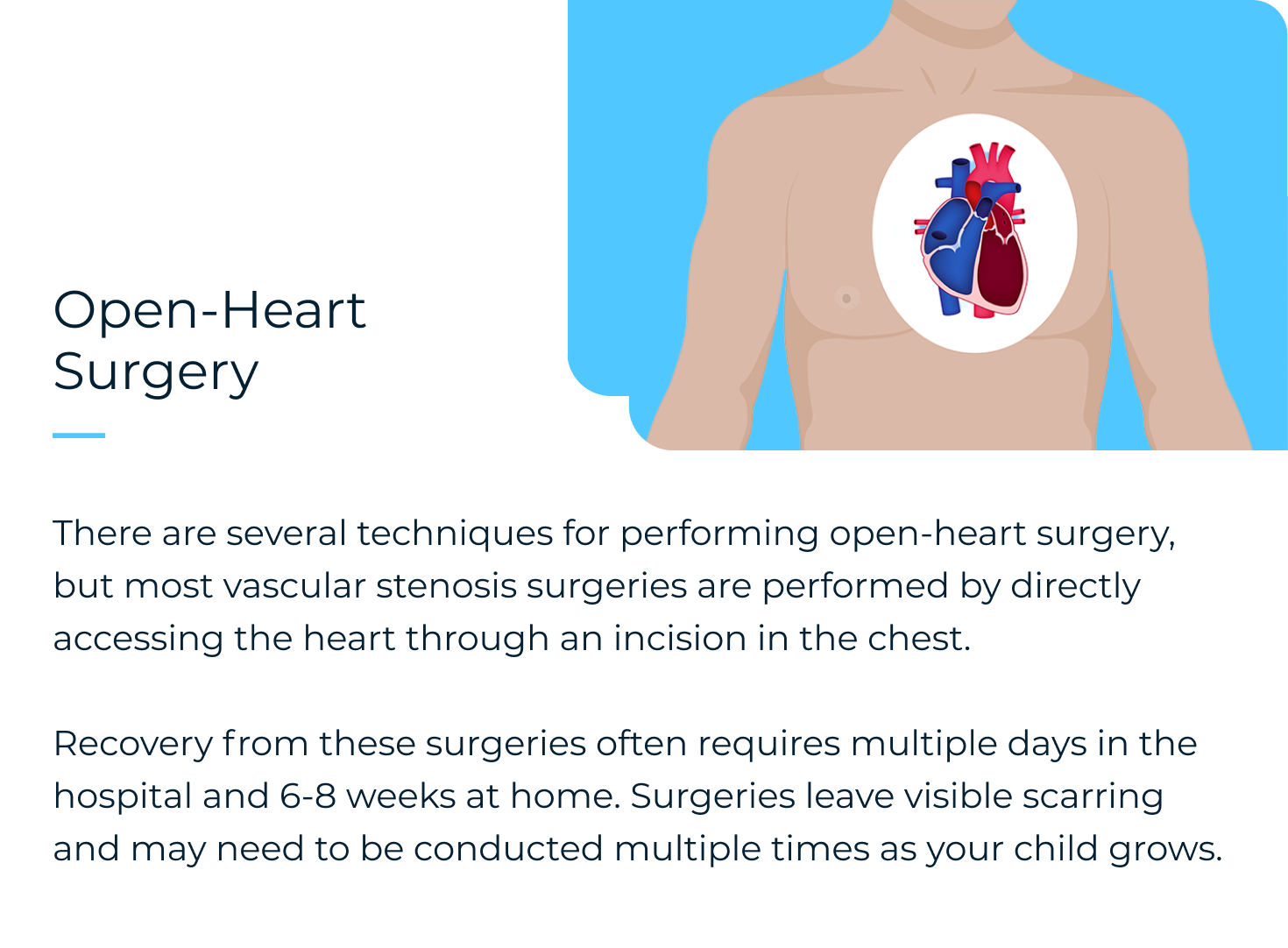 Open-Heart Surgery

There are several techniques for performing open-heart surgery, but most vascular stenosis surgeries are performed by directly accessing the heart through an incision in the chest.

Recovery from these surgeries often requires multiple days in the hospital and 6-8 weeks at home. Surgeries leave visible scarring and may need to be conducted multiple times as your child grows.